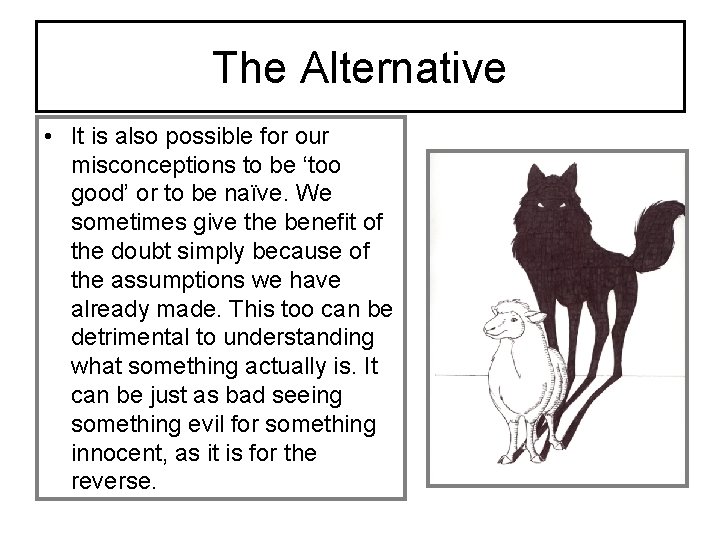 The Alternative

• It is also possible for our misconceptions to be ‘too good’ or to be naïve. We sometimes give the benefit of the doubt simply because of the assumptions we have already made. This too can be detrimental to understanding what something actually is. It can be just as bad seeing something evil for something innocent, as it is for the reverse.